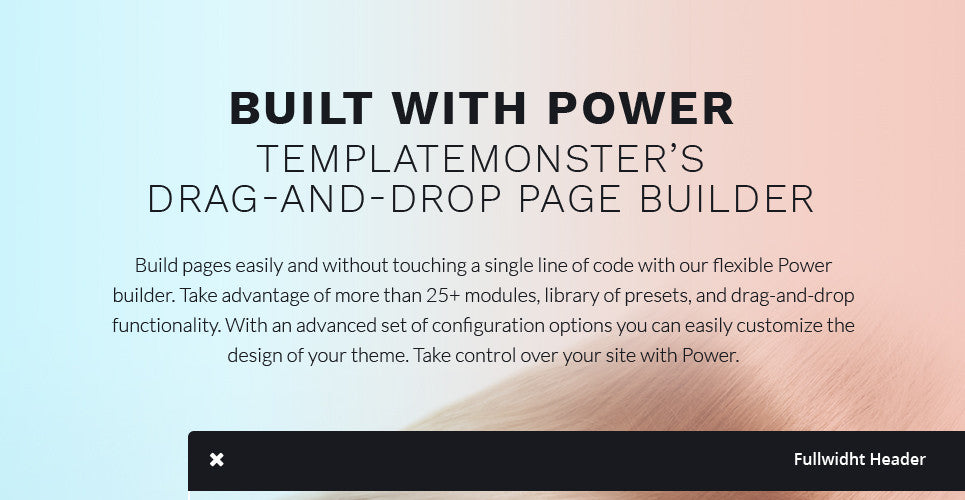 BUILT WITH POWER
TEMPLATEMONSTER'S
DRAG-AND-DROP PAGE BUILDER

Build pages easily and without touching a single line of code with our flexible Power builder. Take advantage of more than 25+ modules, library of presets, and drag-and-drop functionality. With an advanced set of configuration options you can easily customize the design of your theme. Take control over your site with Power.

Fullwidht Header